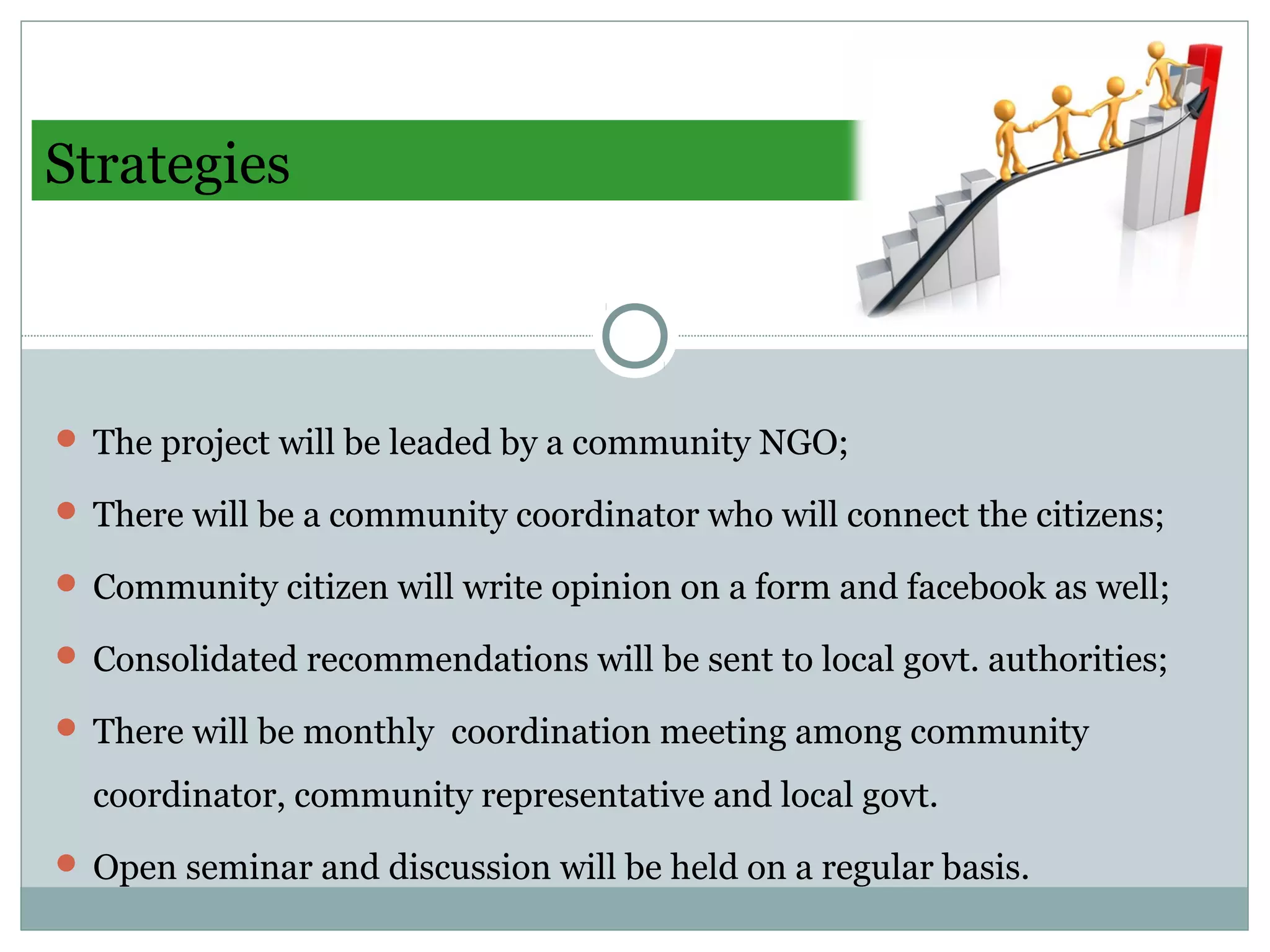 Strategies

- The project will be leaded by a community NGO;
- There will be a community coordinator who will connect the citizens;
- Community citizen will write opinion on a form and facebook as well;
- Consolidated recommendations will be sent to local govt. authorities;
- There will be monthly coordination meeting among community coordinator, community representative and local govt.
- Open seminar and discussion will be held on a regular basis.